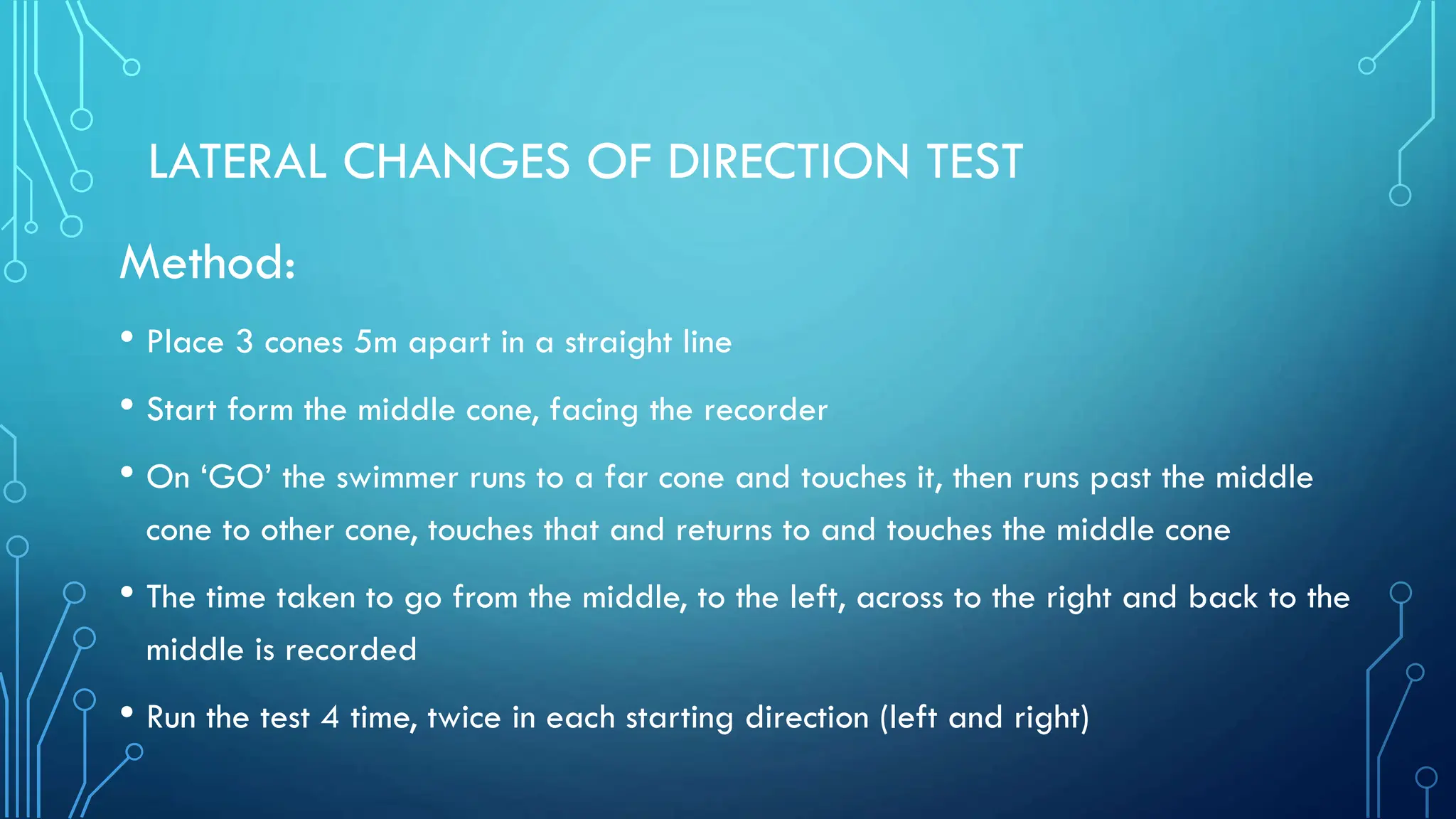 LATERAL CHANGES OF DIRECTION TEST

Method:

• Place 3 cones 5m apart in a straight line

• Start form the middle cone, facing the recorder

• On ‘GO’ the swimmer runs to a far cone and touches it, then runs past the middle cone to other cone, touches that and returns to and touches the middle cone

• The time taken to go from the middle, to the left, across to the right and back to the middle is recorded

• Run the test 4 time, twice in each starting direction (left and right)